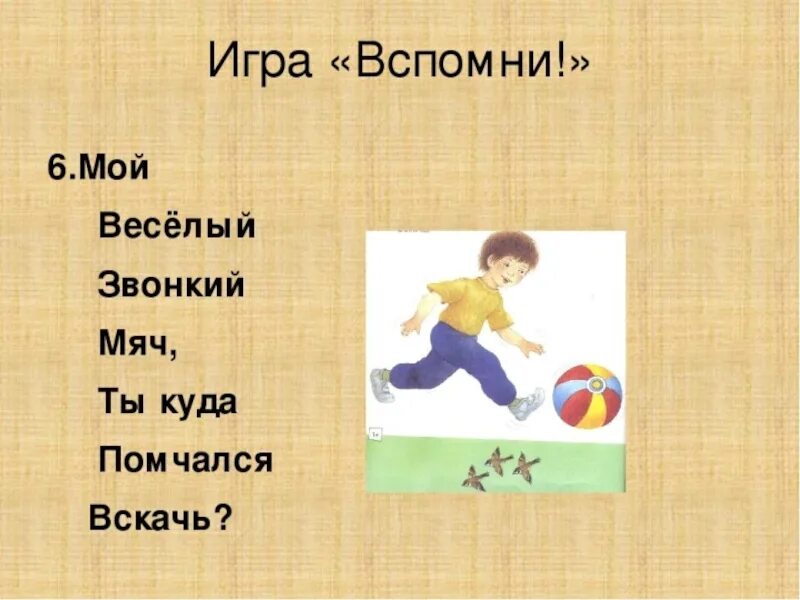 Игра «Вспомни!»

6.Мой
Весёлый
Звонкий
Мяч,
Ты куда
Помчался
Вскачь?